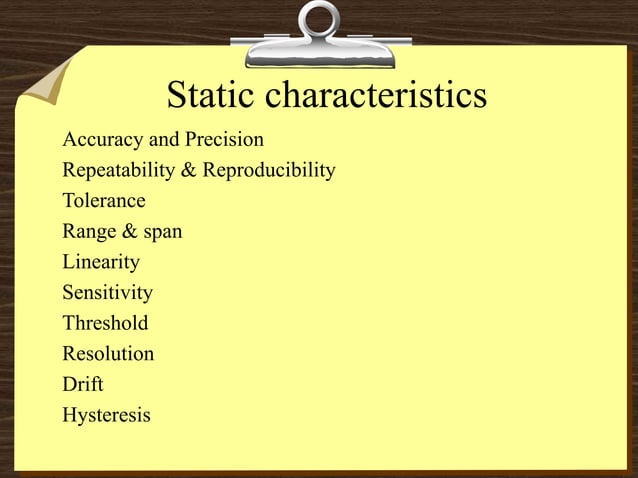 Static characteristics

Accuracy and Precision
Repeatability & Reproducibility
Tolerance
Range & span
Linearity
Sensitivity
Threshold
Resolution
Drift
Hysteresis